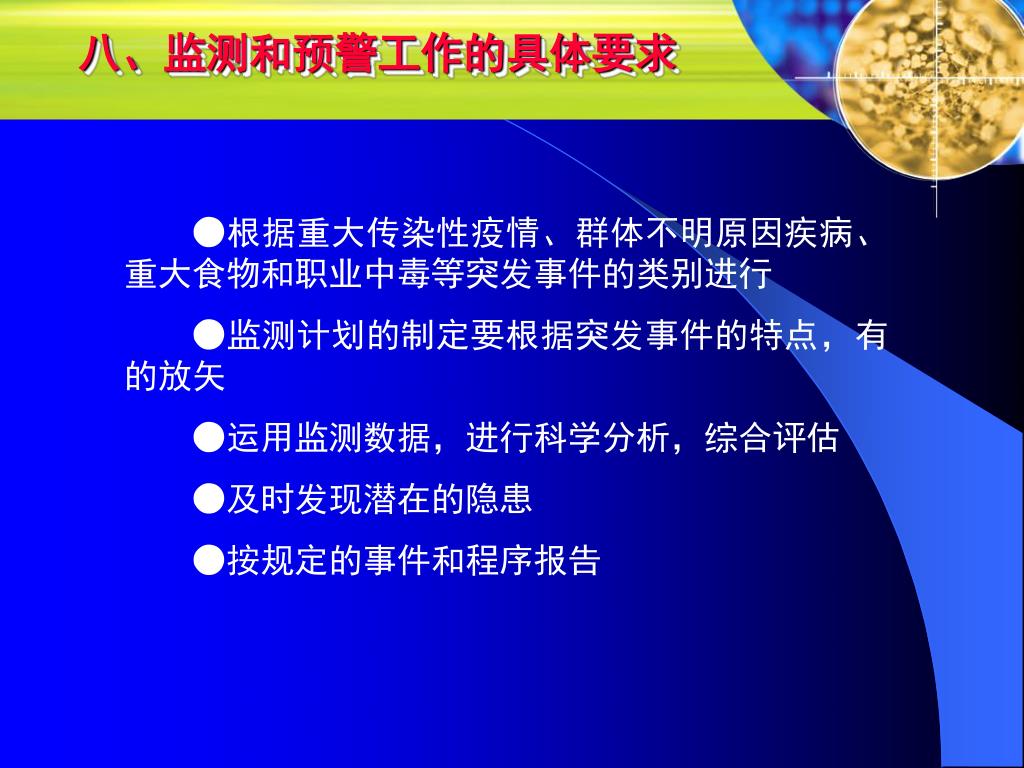 八、监测和预警工作的具体要求

●根据重大传染性疫情、群体不明原因疾病、重大食物和职业中毒等突发事件的类别进行

●监测计划的制定要根据突发事件的特点，有的放矢

●运用监测数据，进行科学分析，综合评估

●及时发现潜在的隐患

●按规定的事件和程序报告